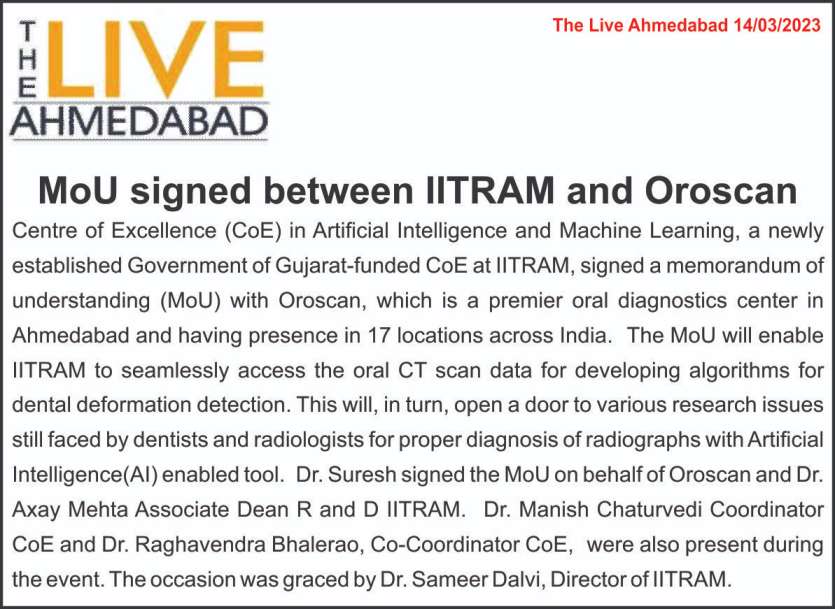 THE LIVE AHMEDABAD

The Live Ahmedabad 14/03/2023

MoU signed between IITRAM and Oroscan

Centre of Excellence (CoE) in Artificial Intelligence and Machine Learning, a newly established Government of Gujarat-funded CoE at IITRAM, signed a memorandum of understanding (MoU) with Oroscan, which is a premier oral diagnostics center in Ahmedabad and having presence in 17 locations across India. The MoU will enable IITRAM to seamlessly access the oral CT scan data for developing algorithms for dental deformation detection. This will, in turn, open a door to various research issues still faced by dentists and radiologists for proper diagnosis of radiographs with Artificial Intelligence(AI) enabled tool. Dr. Suresh signed the MoU on behalf of Oroscan and Dr. Axay Mehta Associate Dean R and D IITRAM. Dr. Manish Chaturvedi Coordinator CoE and Dr. Raghavendra Bhalerao, Co-Coordinator CoE, were also present during the event. The occasion was graced by Dr. Sameer Dalvi, Director of IITRAM.